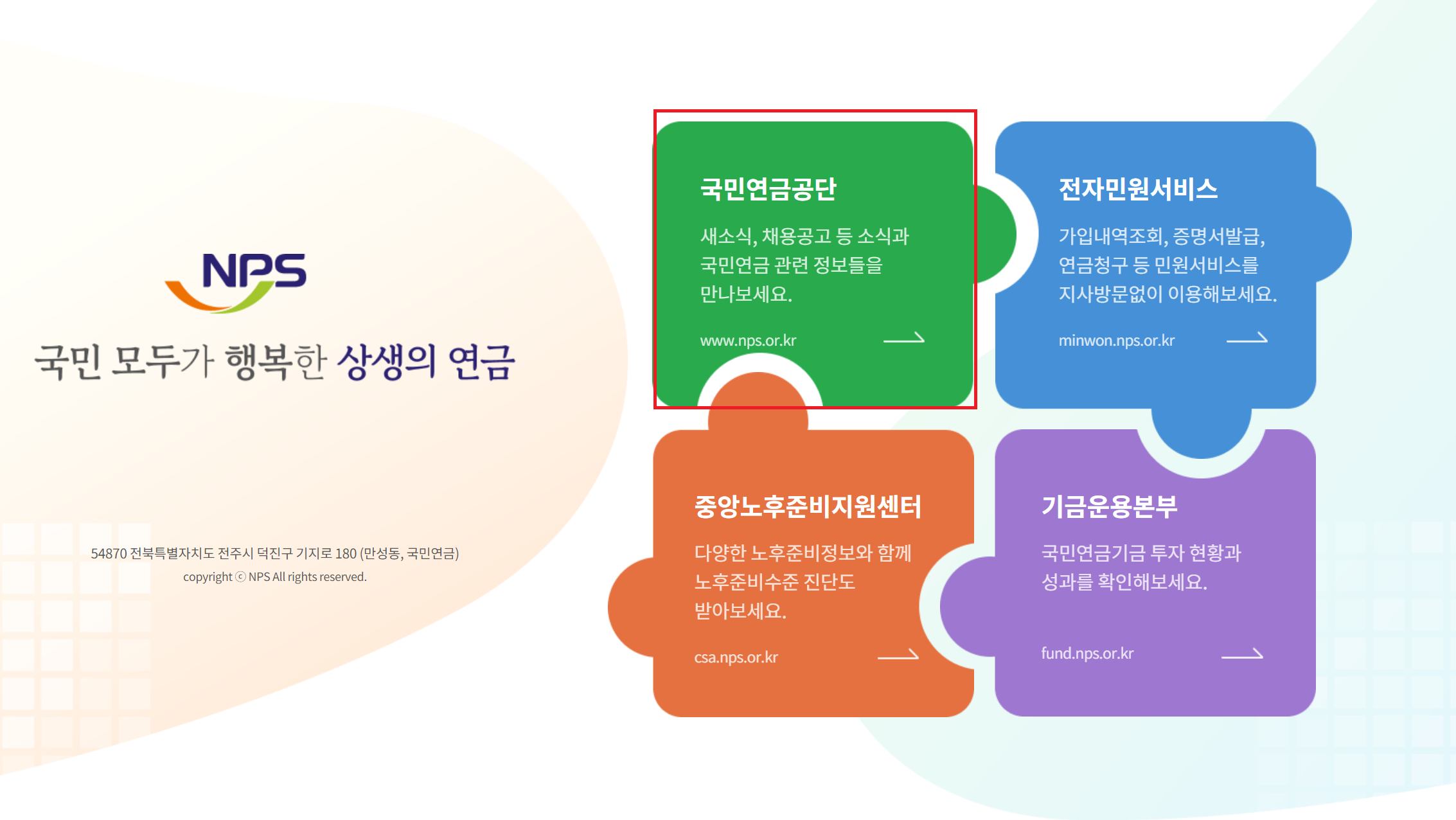 NPS

국민 모두가 행복한 상생의 연금

54870 전북특별자치도 전주시 덕진구 기지로 180 (만성동, 국민연금)

copyright ⓒ NPS All rights reserved.

국민연금공단

새소식, 채용공고 등 소식과 국민연금 관련 정보들을 만나보세요.

www.nps.or.kr

전자민원서비스

가입내역조회, 증명서발급, 연금청구 등 민원서비스를 지사방문없이 이용해보세요.

minwon.nps.or.kr

중앙노후준비지원센터

다양한 노후준비정보와 함께 노후준비수준 진단도 받아보세요.

csa.nps.or.kr

기금운용본부

국민연금기금 투자 현황과 성과를 확인해보세요.

fund.nps.or.kr